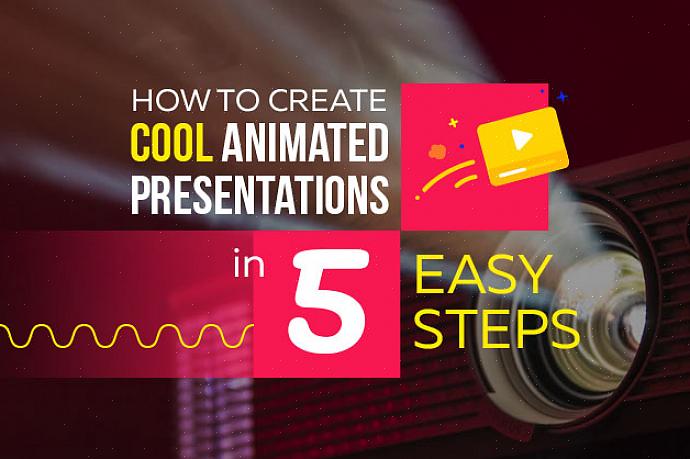 HOW TO CREATE
COOL ANIMATED
PRESENTATIONS

in 5 EASY STEPS